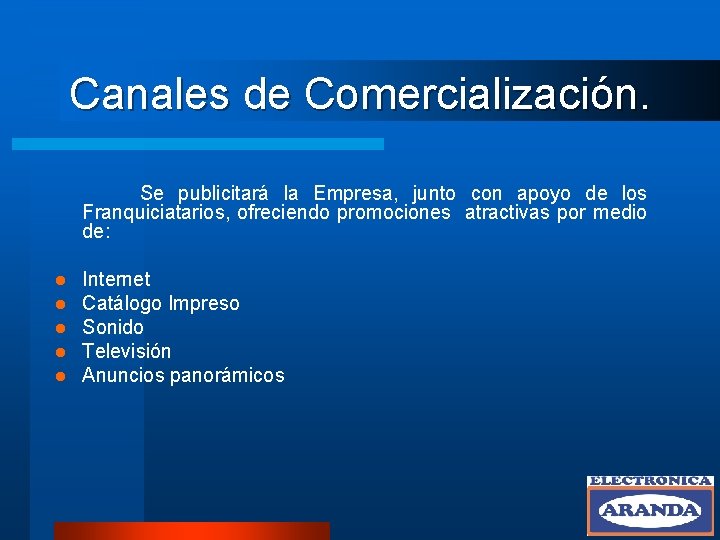 Canales de Comercialización.

Se publicitará la Empresa, junto con apoyo de los Franquiciatarios, ofreciendo promociones atractivas por medio de:

- Internet
- Catálogo Impreso
- Sonido
- Televisión
- Anuncios panorámicos

ELECTRONICA
ARANDA